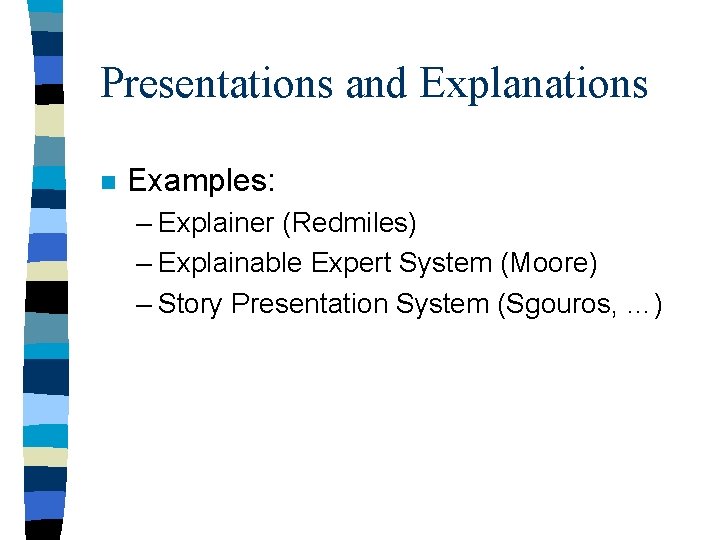 Presentations and Explanations

Examples:
– Explainer (Redmiles)
– Explainable Expert System (Moore)
– Story Presentation System (Sgouros, …)